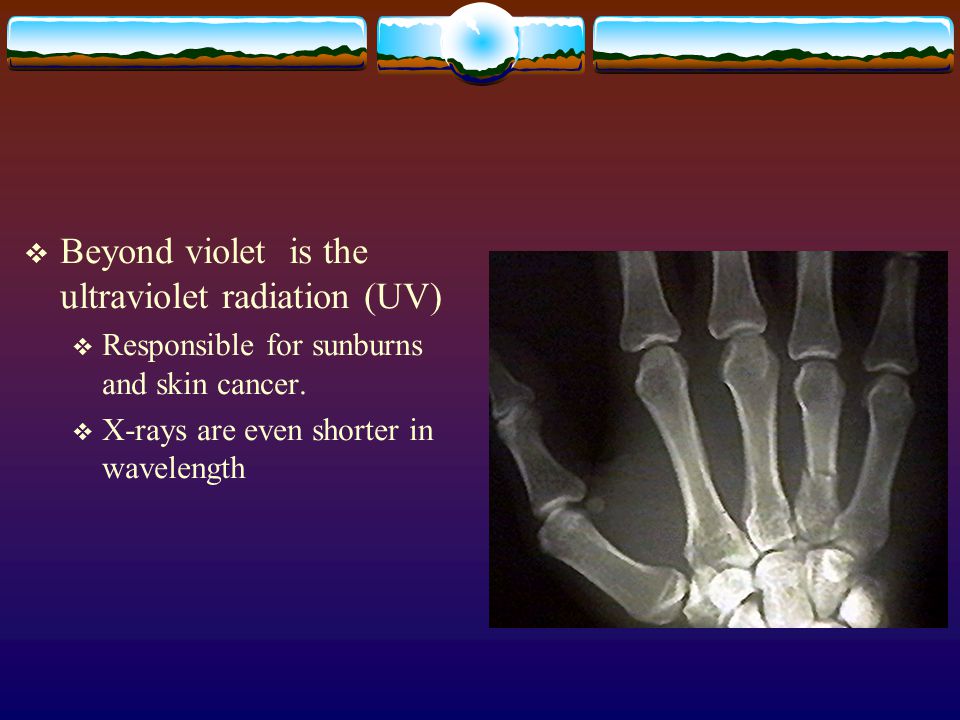 ❖ Beyond violet  is the ultraviolet radiation (UV)

❖ Responsible for sunburns and skin cancer.

❖ X-rays are even shorter in wavelength